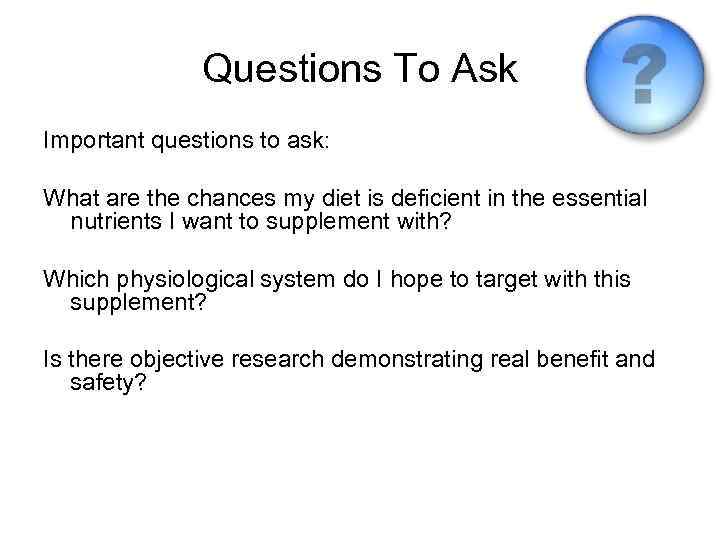 Questions To Ask

?

Important questions to ask:

What are the chances my diet is deficient in the essential nutrients I want to supplement with?

Which physiological system do I hope to target with this supplement?

Is there objective research demonstrating real benefit and safety?